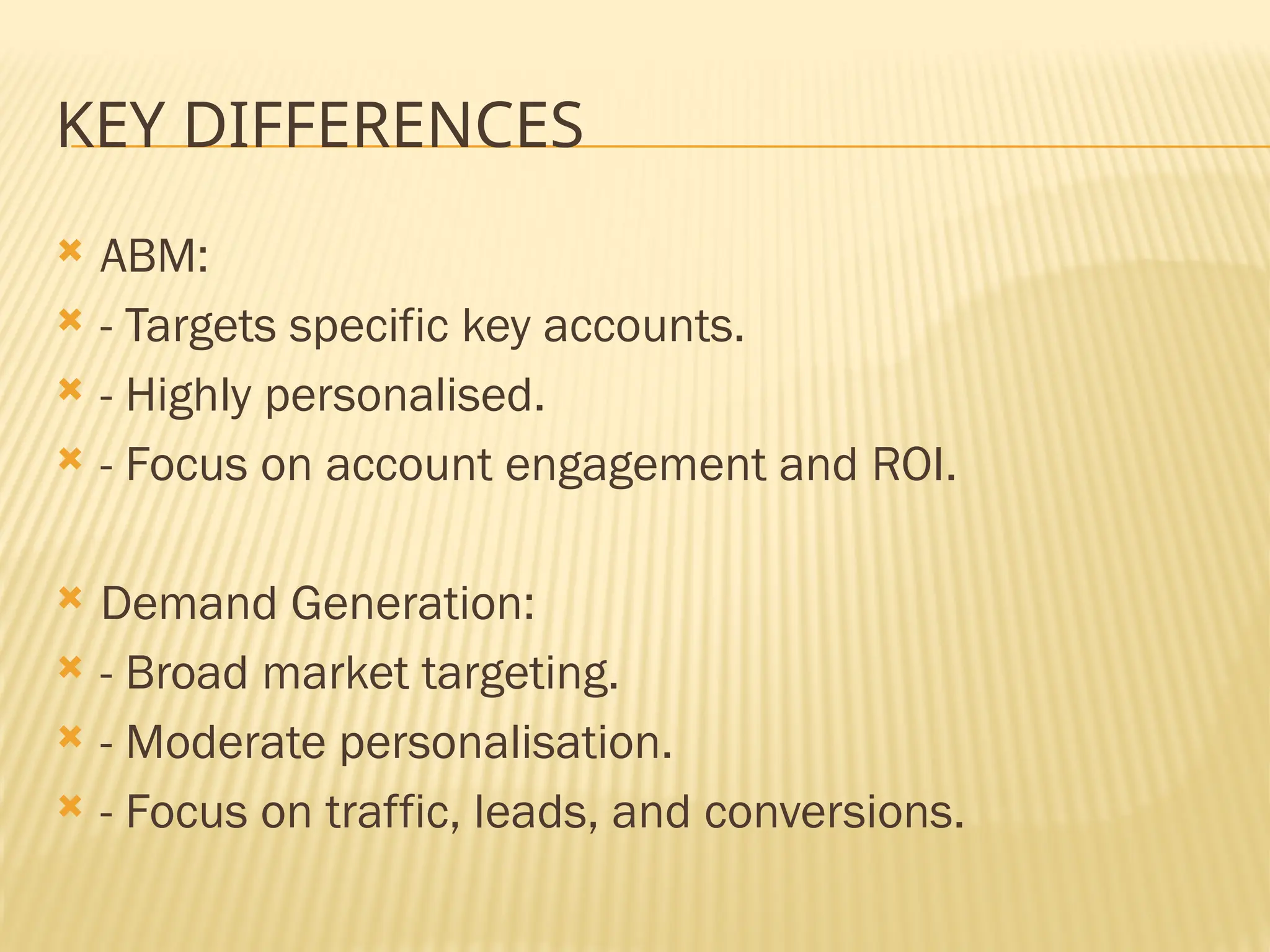 KEY DIFFERENCES

ABM:
- Targets specific key accounts.
- Highly personalised.
- Focus on account engagement and ROI.

Demand Generation:
- Broad market targeting.
- Moderate personalisation.
- Focus on traffic, leads, and conversions.